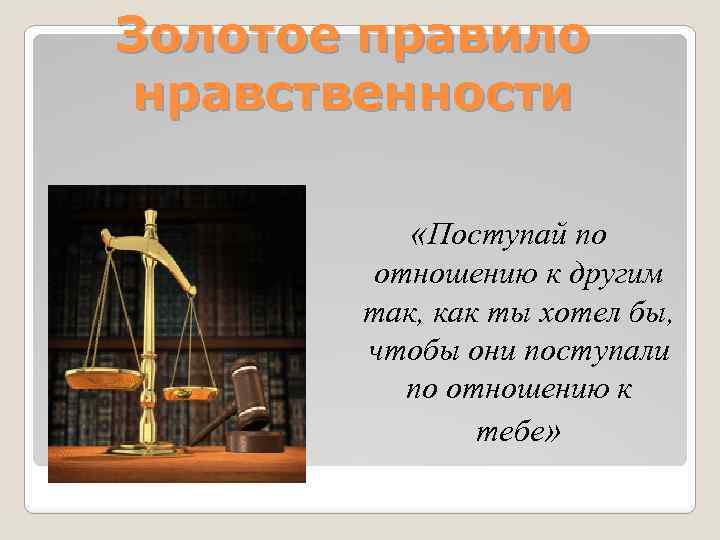 Золотое правило нравственности

«Поступай по отношению к другим так, как ты хотел бы, чтобы они поступали по отношению к тебе»